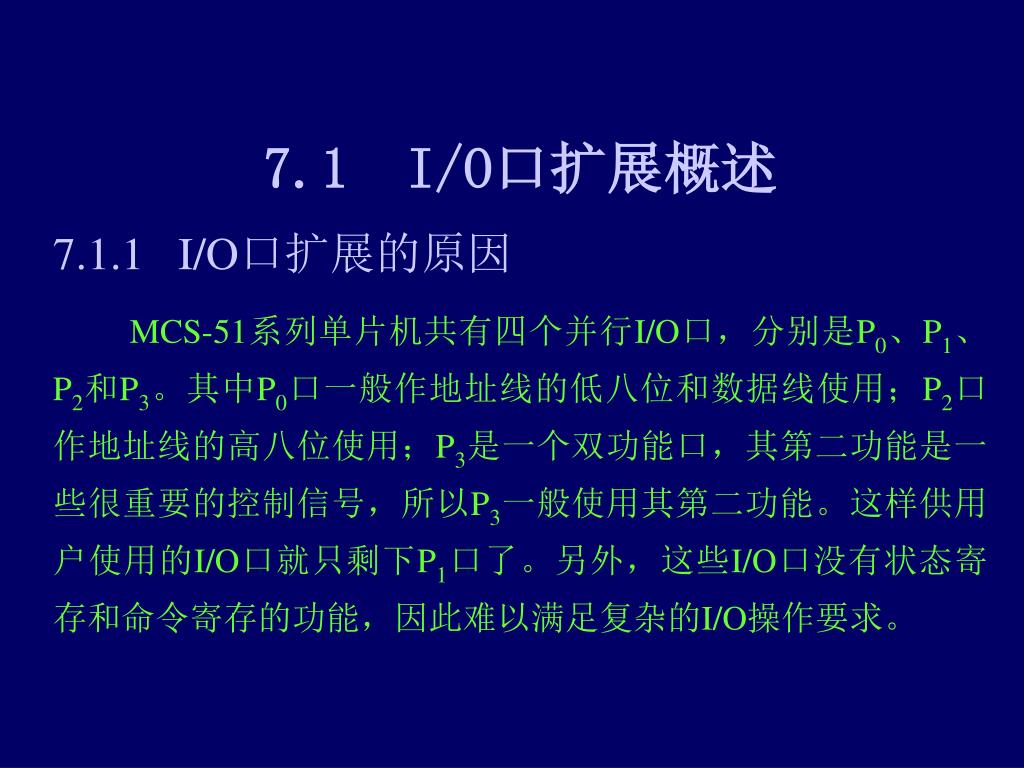 7.1 I/O口扩展概述

7.1.1 I/O口扩展的原因

MCS-51系列单片机共有四个并行I/O口，分别是$P_0$、$P_1$、$P_2$和$P_3$。其中$P_0$口一般作地址线的低八位和数据线使用；$P_2$口作地址线的高八位使用；$P_3$是一个双功能口，其第二功能是一些很重要的控制信号，所以$P_3$一般使用其第二功能。这样供用户使用的I/O口就只剩下$P_1$口了。另外，这些I/O口没有状态寄存和命令寄存的功能，因此难以满足复杂的I/O操作要求。